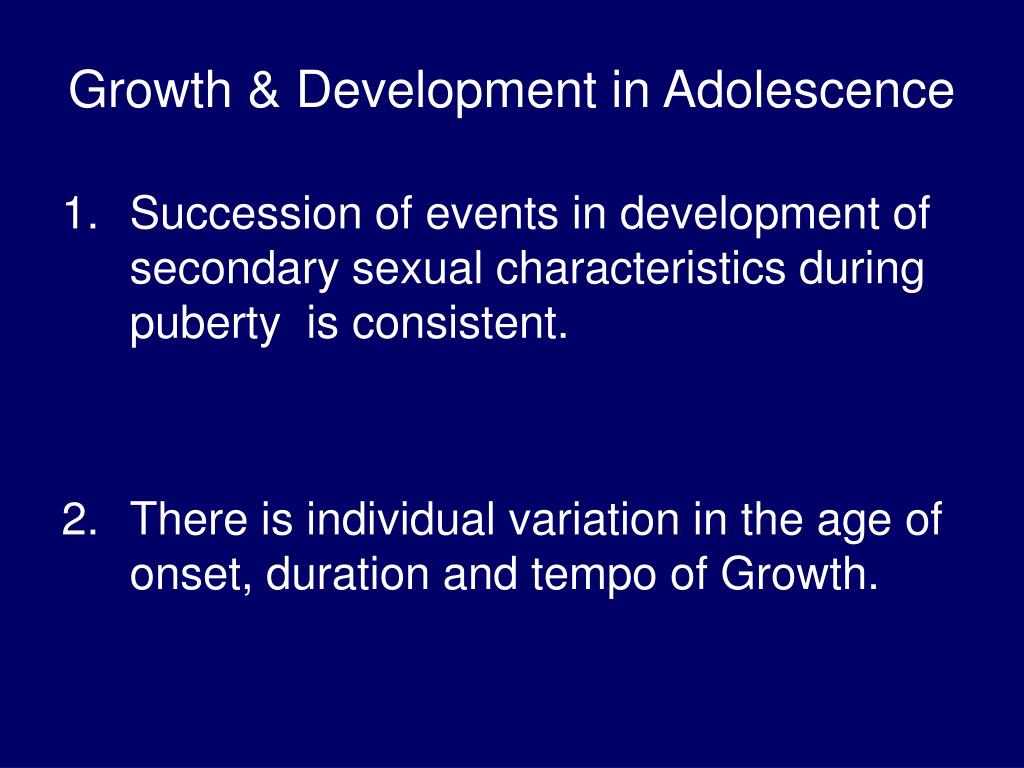 Growth & Development in Adolescence

1. Succession of events in development of secondary sexual characteristics during puberty is consistent.

2. There is individual variation in the age of onset, duration and tempo of Growth.